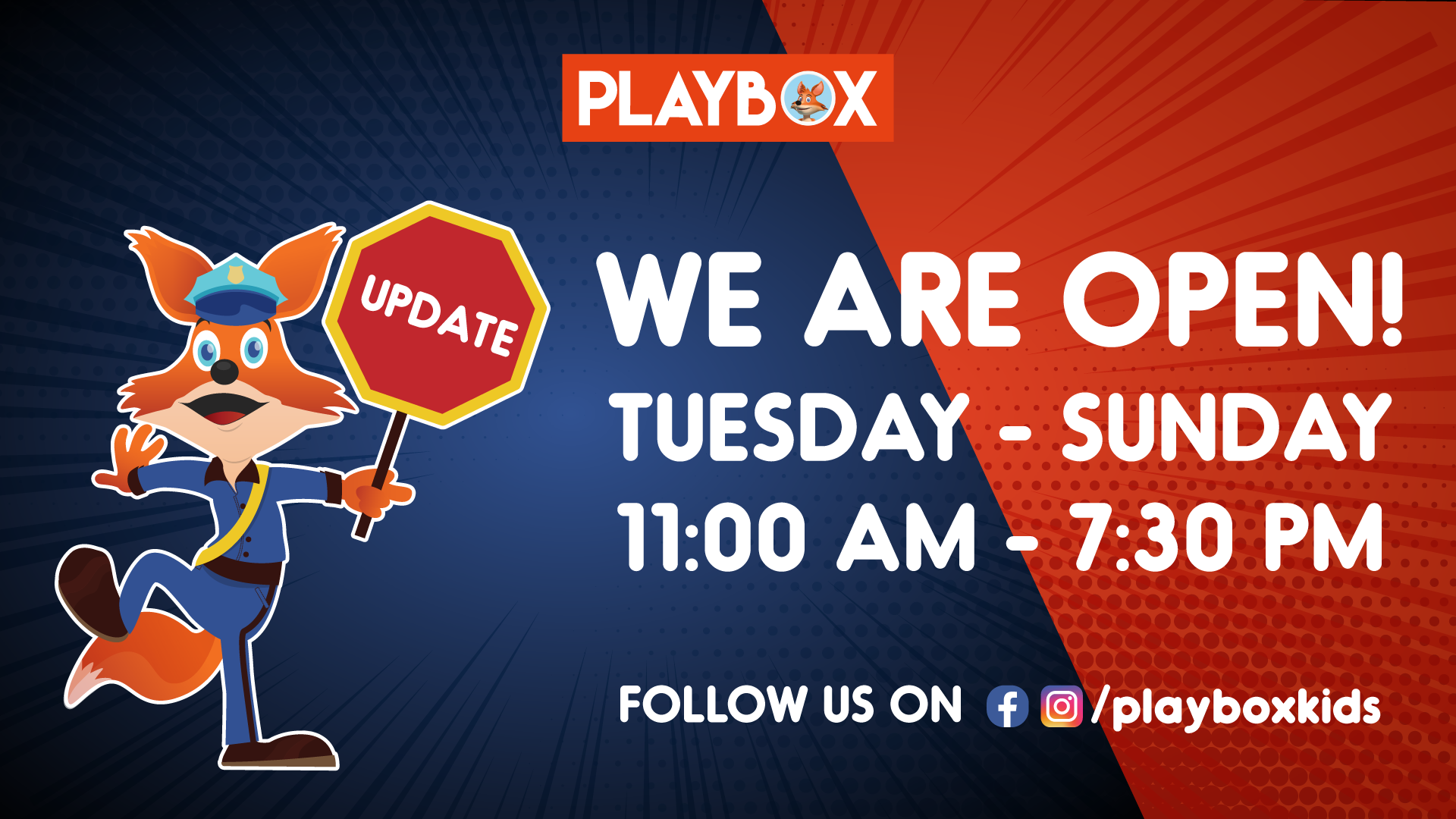 PLAYBOX

UPDATE

WE ARE OPEN!
TUESDAY - SUNDAY
11:00 AM - 7:30 PM

FOLLOW US ON /playboxkids